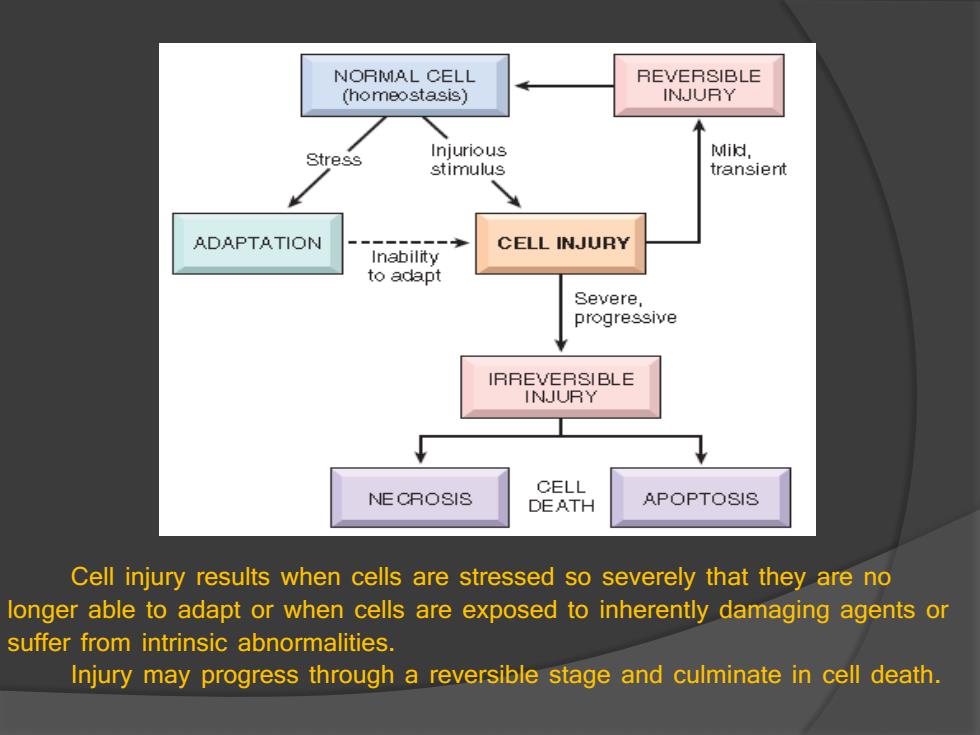 NORMAL CELL (homeostasis)

REVERSIBLE INJURY

Stress

Injurious stimulus

Mild, transient

ADAPTATION

Inability to adapt

CELL INJURY

Severe, progressive

IRREVERSIBLE INJURY

NECROSIS

CELL DEATH

APOPTOSIS

Cell injury results when cells are stressed so severely that they are no longer able to adapt or when cells are exposed to inherently damaging agents or suffer from intrinsic abnormalities.

Injury may progress through a reversible stage and culminate in cell death.